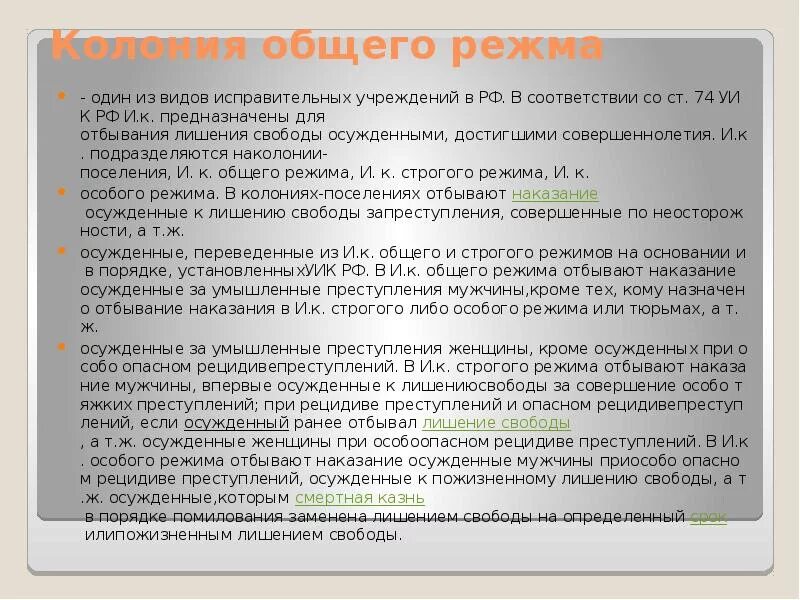 Колония общего режма

- один из видов исправительных учреждений в РФ. В соответствии со ст. 74 УИК РФ И.к. предназначены для отбывания лишения свободы осужденными, достигшими совершеннолетия. И.к. подразделяются наколонии-поселения, И. к. общего режима, И. к. строгого режима, И. к.

особого режима. В колониях-поселениях отбывают наказание осужденные к лишению свободы запреступления, совершенные по неосторожности, а т.ж.

осужденные, переведенные из И.к. общего и строгого режимов на основании и в порядке, установленныхУИК РФ. В И.к. общего режима отбывают наказание осужденные за умышленные преступления мужчины,кроме тех, кому назначено отбывание наказания в И.к. строгого либо особого режима или тюрьмах, а т.ж.

осужденные за умышленные преступления женщины, кроме осужденных при особо опасном рецидивепреступлений. В И.к. строгого режима отбывают наказание мужчины, впервые осужденные к лишениюсвободы за совершение особо тяжких преступлений; при рецидиве преступлений и опасном рецидивепреступлений, если осужденный ранее отбывал лишение свободы , а т.ж. осужденные женщины при особоопасном рецидиве преступлений. В И.к. особого режима отбывают наказание осужденные мужчины приособо опасном рецидиве преступлений, осужденные к пожизненному лишению свободы, а т.ж. осужденные,которым смертная казнь в порядке помилования заменена лишением свободы на определенный срок илипожизненным лишением свободы.